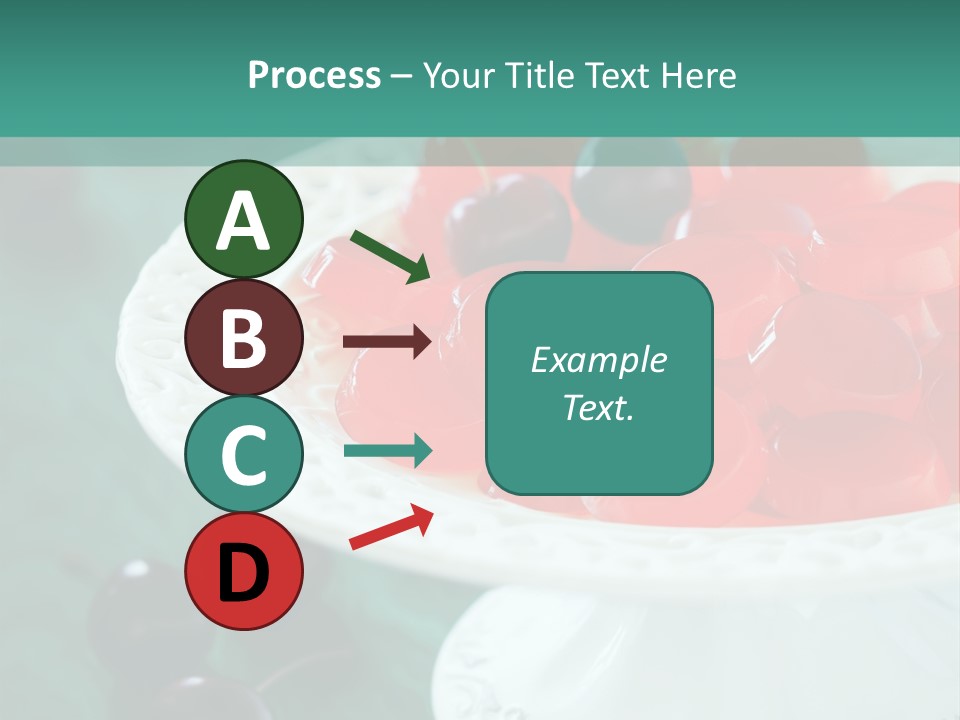 Process – Your Title Text Here

A

B

C

D

Example Text.